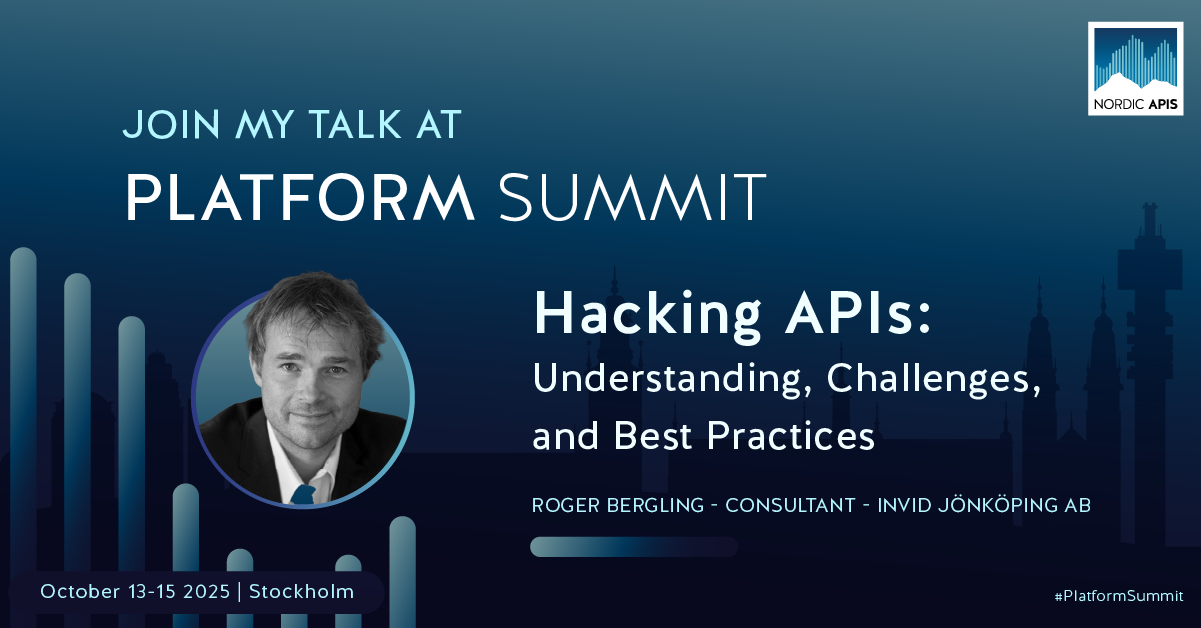 NORDIC APIS

JOIN MY TALK AT
PLATFORM SUMMIT

Hacking APIs:
Understanding, Challenges, and Best Practices

ROGER BERGLING - CONSULTANT - INVID JÖNKÖPING AB

October 13-15 2025 | Stockholm

#PlatformSummit